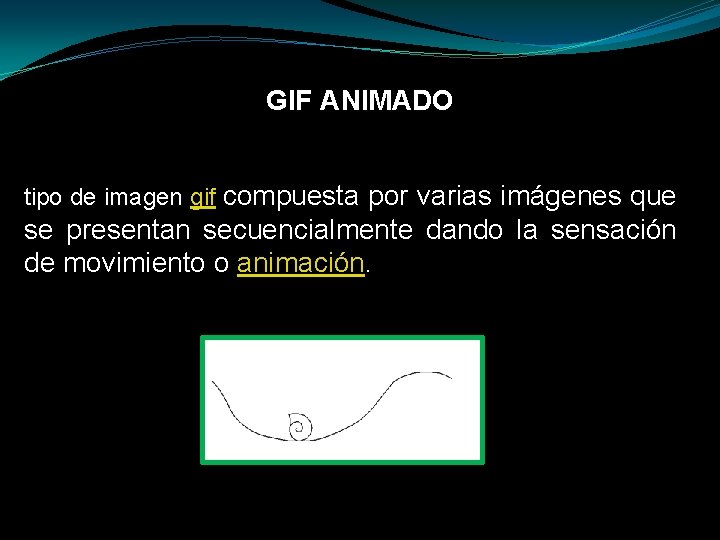 GIF ANIMADO

tipo de imagen gif compuesta por varias imágenes que se presentan secuencialmente dando la sensación de movimiento o animación.